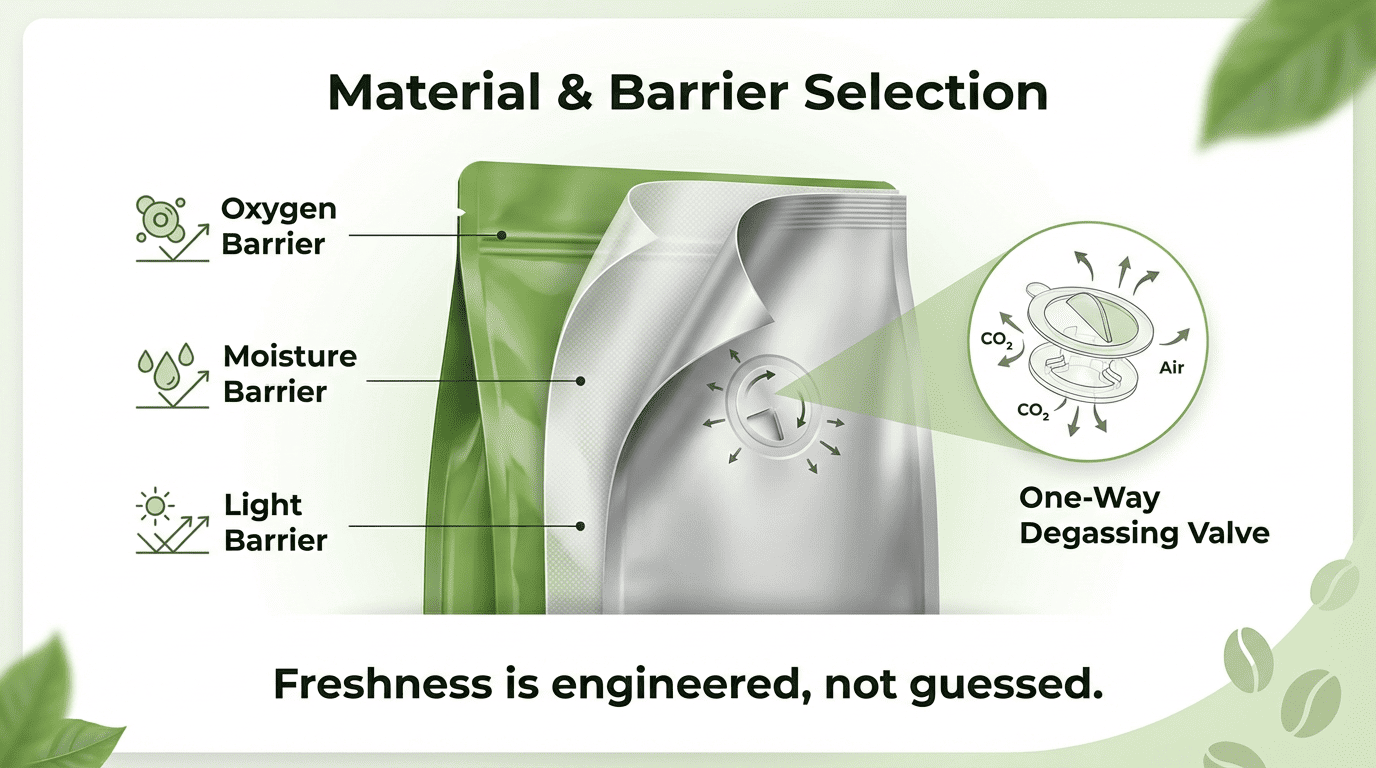 Material & Barrier Selection

Oxygen Barrier

Moisture Barrier

Light Barrier

$CO_2$

Air

$CO_2$

One-Way Degassing Valve

Freshness is engineered, not guessed.